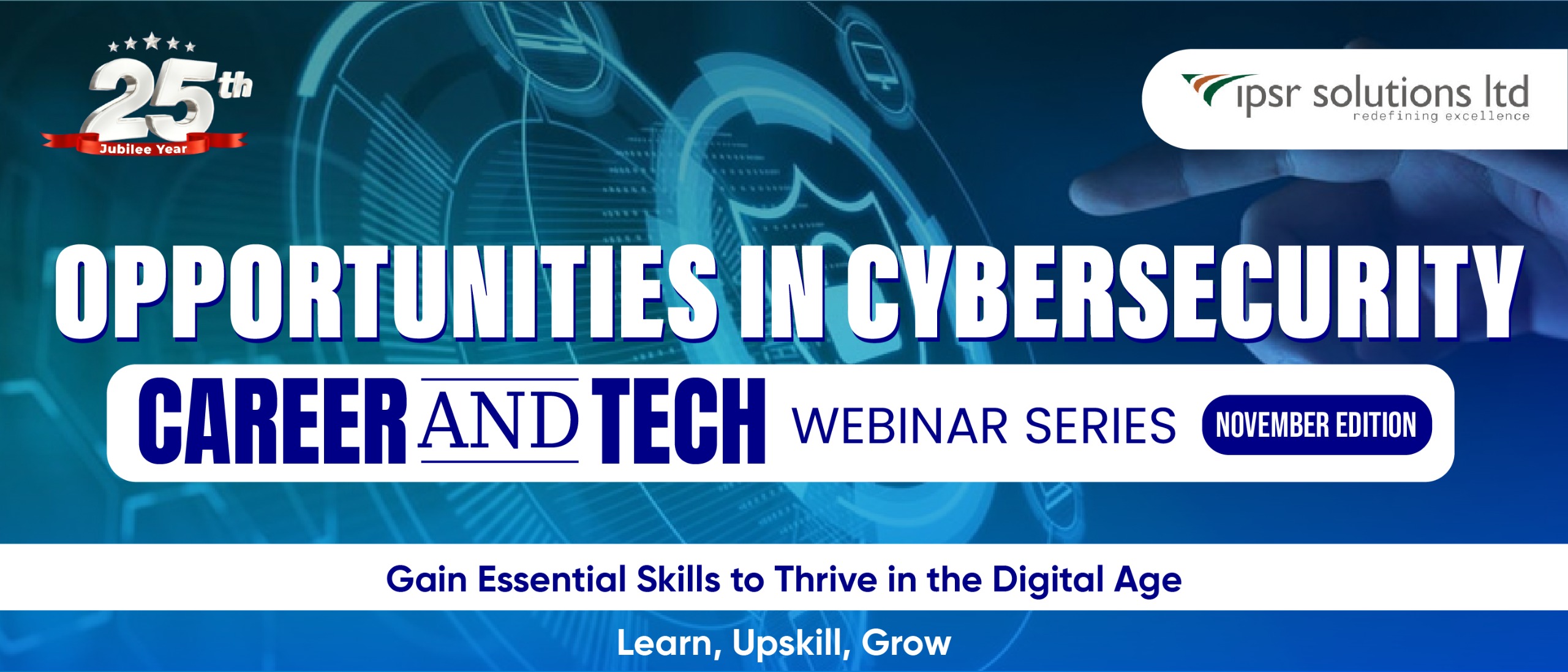 25th
Jubilee Year

ipsr solutions ltd
redefining excellence

OPPORTUNITIES IN CYBERSECURITY

CAREER AND TECH WEBINAR SERIES NOVEMBER EDITION

Gain Essential Skills to Thrive in the Digital Age

Learn, Upskill, Grow